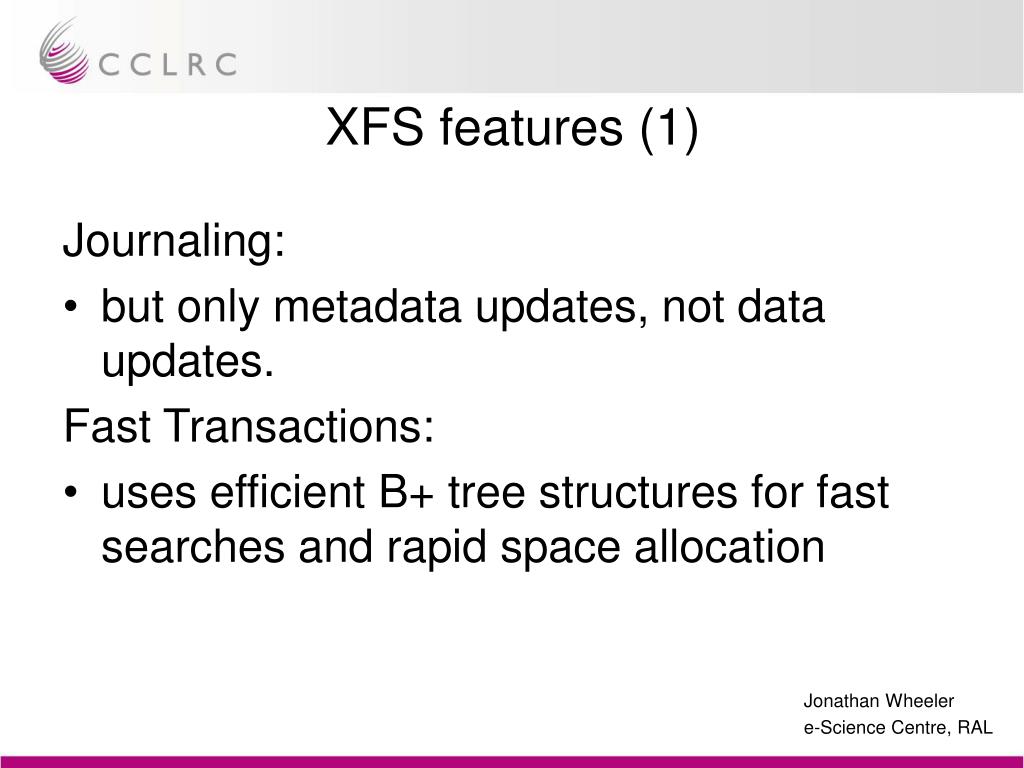 CCLRC

XFS features (1)

Journaling:

• but only metadata updates, not data updates.

Fast Transactions:

• uses efficient B+ tree structures for fast searches and rapid space allocation

Jonathan Wheeler
e-Science Centre, RAL